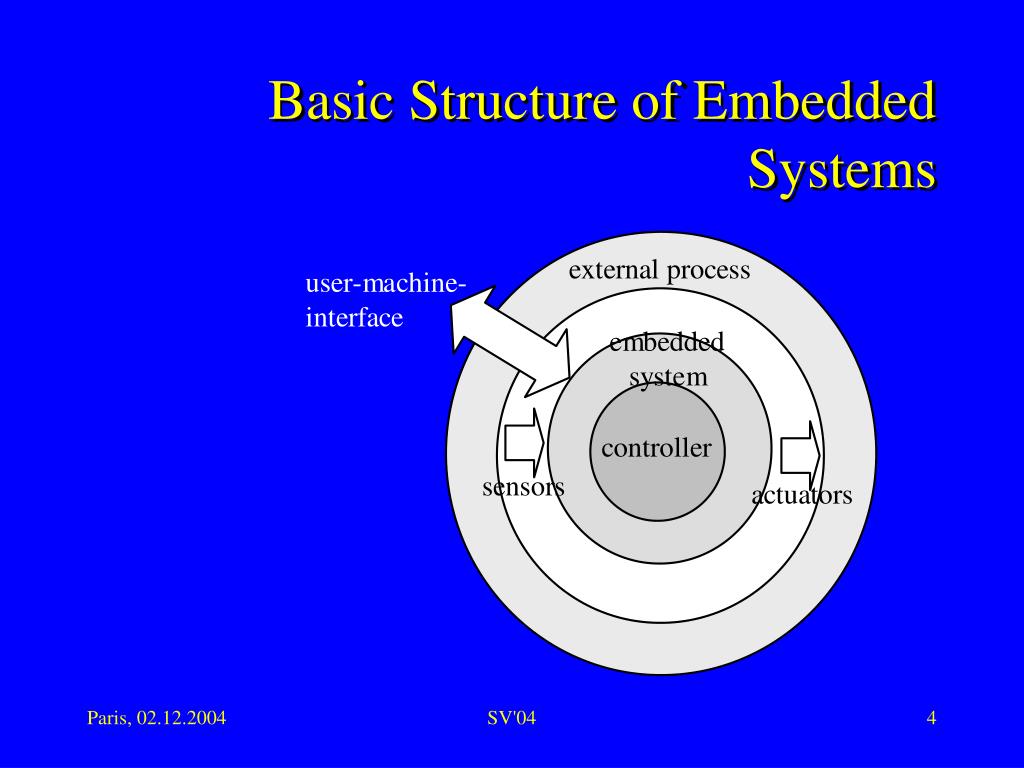 Basic Structure of Embedded Systems

user-machine-interface

external process

embedded system

controller

sensors

actuators

Paris, 02.12.2004

SV'04

4